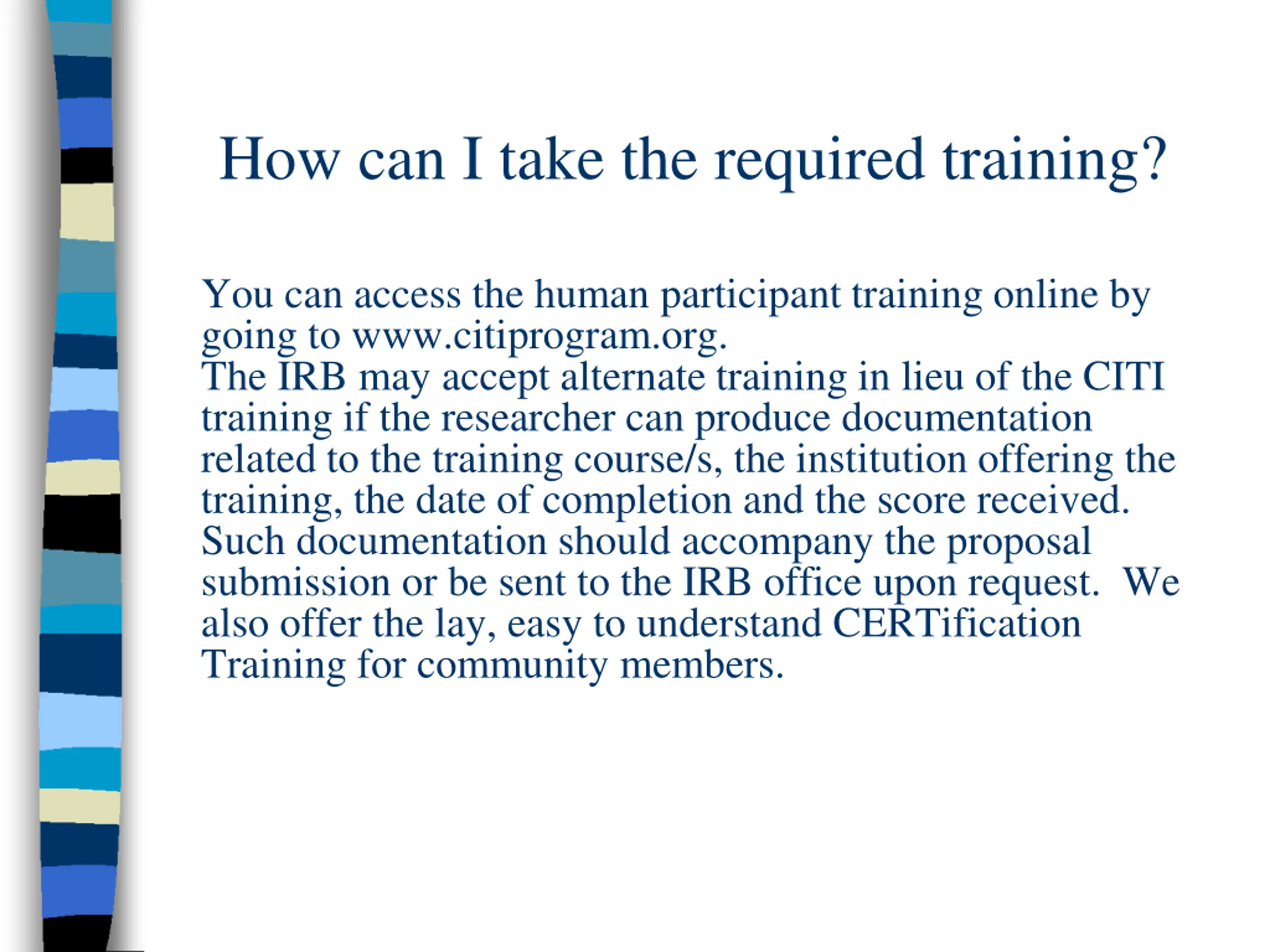 How can I take the required training?

You can access the human participant training online by going to www.citiprogram.org.
The IRB may accept alternate training in lieu of the CITI training if the researcher can produce documentation related to the training course/s, the institution offering the training, the date of completion and the score received. Such documentation should accompany the proposal submission or be sent to the IRB office upon request. We also offer the lay, easy to understand CERTification Training for community members.